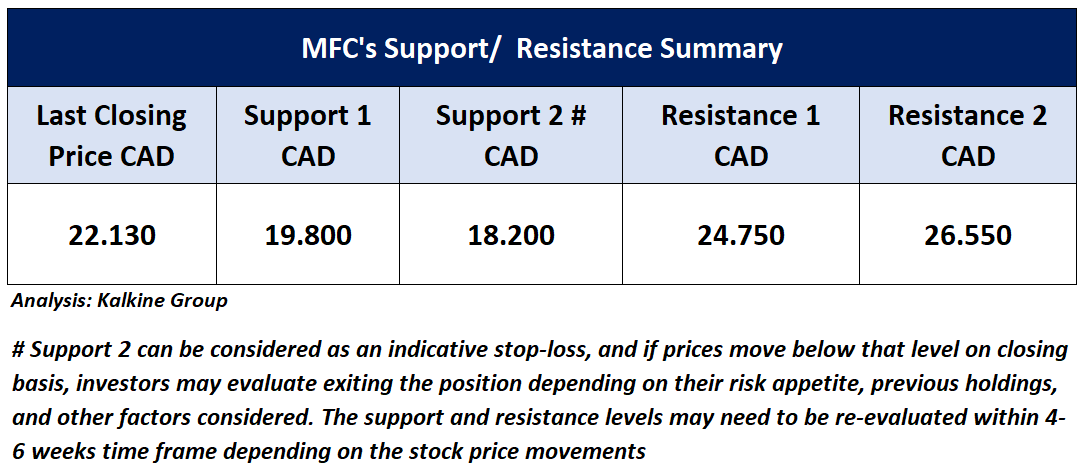 MFC's Support/ Resistance Summary

| Last Closing Price CAD | Support 1 CAD | Support 2 # CAD | Resistance 1 CAD | Resistance 2 CAD |
|---|---|---|---|---|
| 22.130 | 19.800 | 18.200 | 24.750 | 26.550 |

Analysis: Kalkine Group

# Support 2 can be considered as an indicative stop-loss, and if prices move below that level on closing basis, investors may evaluate exiting the position depending on their risk appetite, previous holdings, and other factors considered. The support and resistance levels may need to be re-evaluated within 4-6 weeks time frame depending on the stock price movements